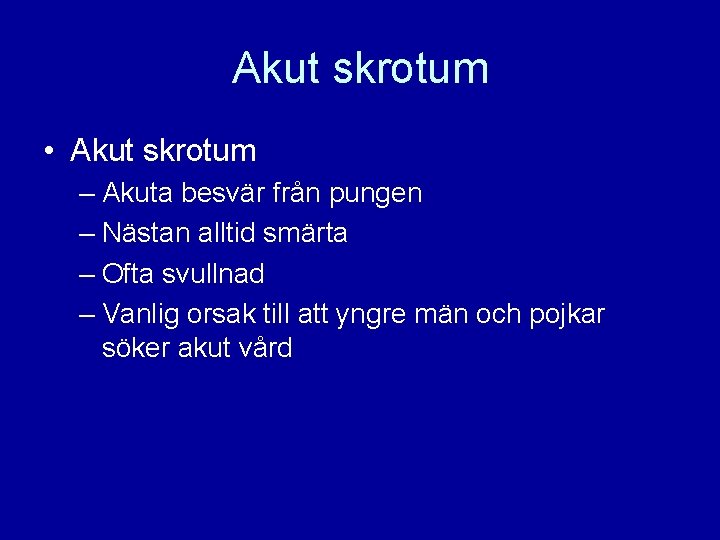 Akut skrotum

• Akut skrotum
– Akuta besvär från pungen
– Nästan alltid smärta
– Ofta svullnad
– Vanlig orsak till att yngre män och pojkar söker akut vård